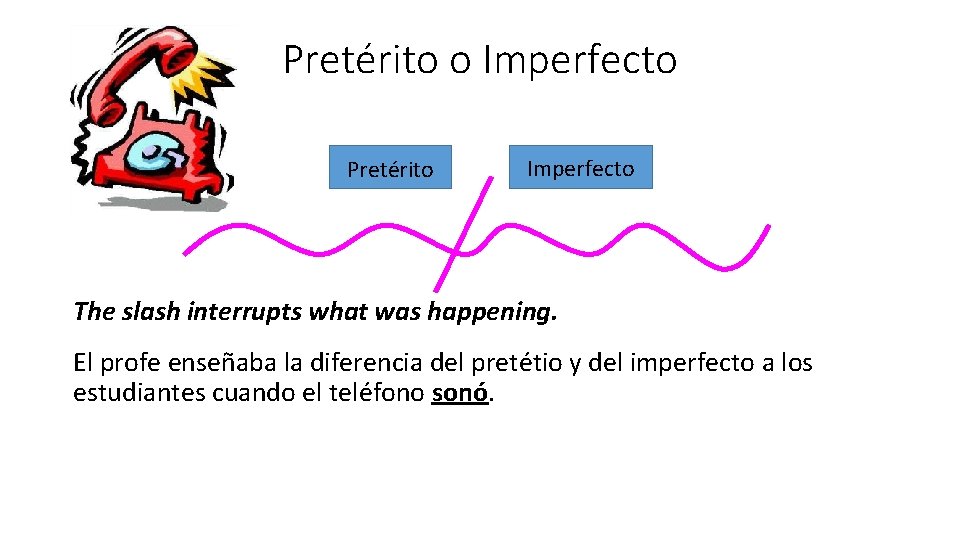 Pretérito o Imperfecto

Pretérito

Imperfecto

The slash interrupts what was happening.

El profe enseñaba la diferencia del pretétio y del imperfecto a los estudiantes cuando el teléfono sonó.